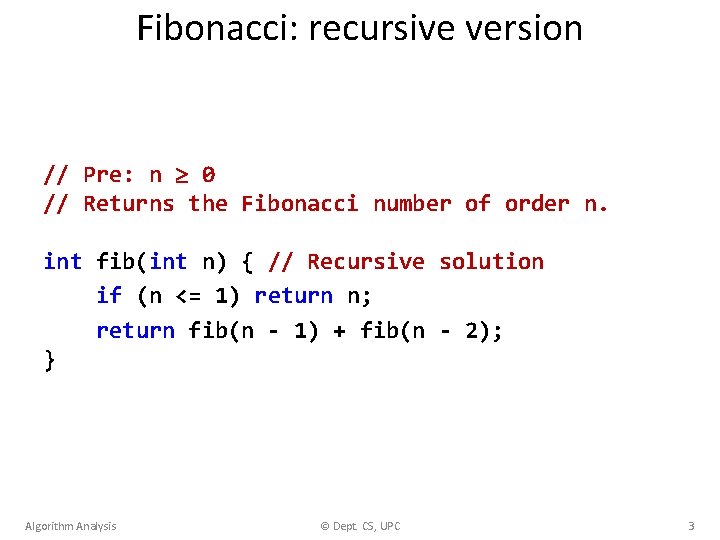 Fibonacci: recursive version

// Pre: n ≥ 0
// Returns the Fibonacci number of order n.

int fib(int n) { // Recursive solution
    if (n <= 1) return n;
    return fib(n - 1) + fib(n - 2);
}

Algorithm Analysis

© Dept. CS, UPC

3